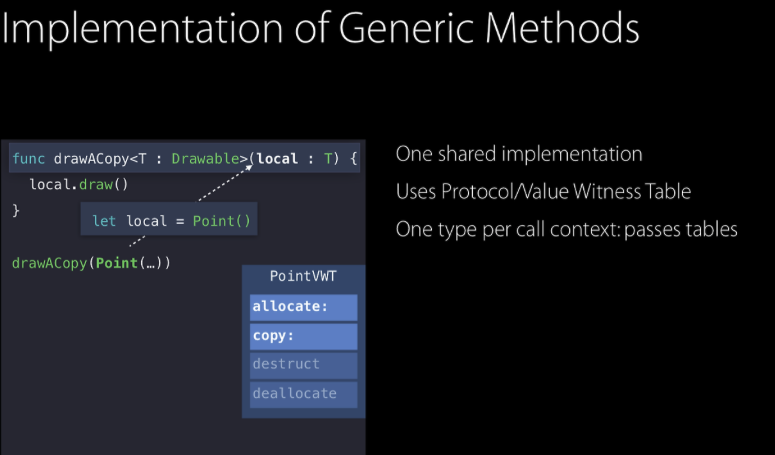 Implementation of Generic Methods

func drawACopy<T : Drawable>(local : T) {
local.draw()
}

let local = Point()

drawACopy(Point(…))

PointVWT

allocate:

copy:

destruct

deallocate

One shared implementation

Uses Protocol/Value Witness Table

One type per call context: passes tables